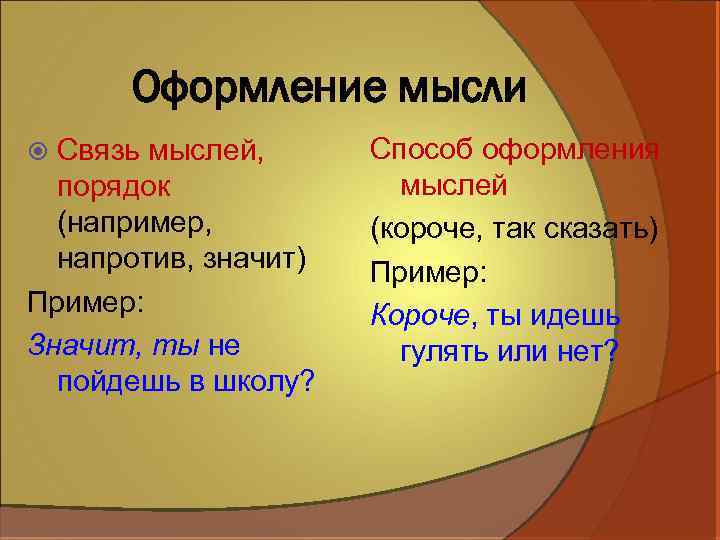 Оформление мысли

Связь мыслей, порядок (например, напротив, значит)

Пример:

Значит, ты не пойдешь в школу?

Способ оформления мыслей

(короче, так сказать)

Пример:

Короче, ты идешь гулять или нет?